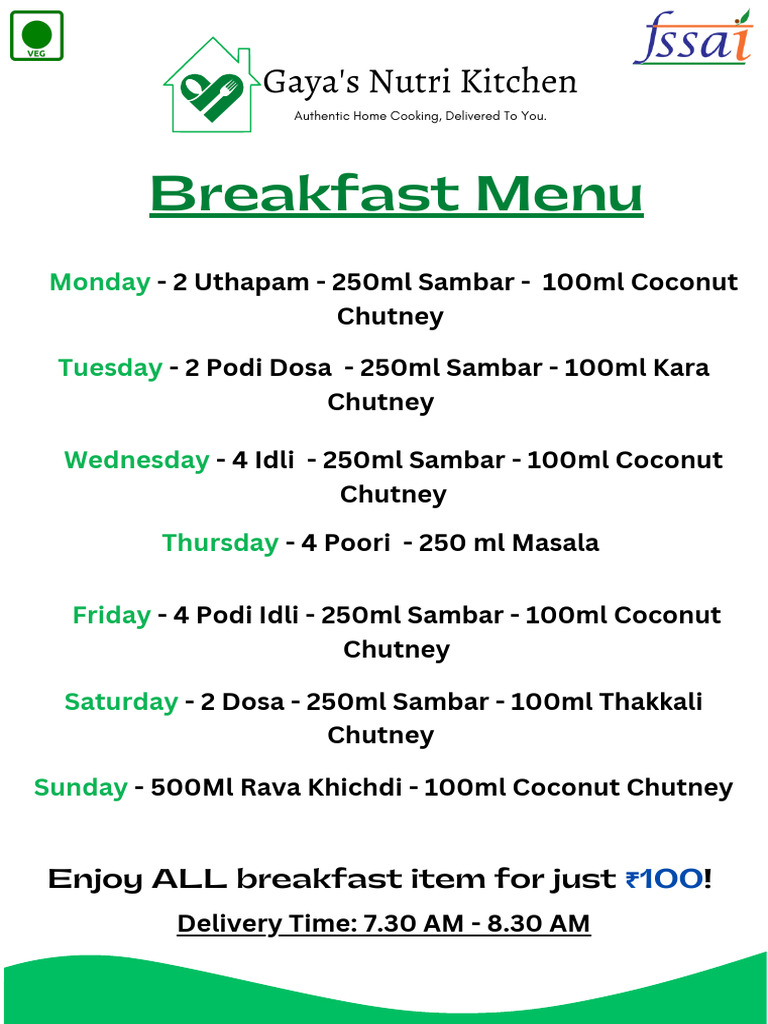 VEG

fssai

Gaya's Nutri Kitchen
Authentic Home Cooking, Delivered To You.

Breakfast Menu

Monday - 2 Uthapam - 250ml Sambar - 100ml Coconut Chutney

Tuesday - 2 Podi Dosa - 250ml Sambar - 100ml Kara Chutney

Wednesday - 4 Idli - 250ml Sambar - 100ml Coconut Chutney

Thursday - 4 Poori - 250 ml Masala

Friday - 4 Podi Idli - 250ml Sambar - 100ml Coconut Chutney

Saturday - 2 Dosa - 250ml Sambar - 100ml Thakkali Chutney

Sunday - 500Ml Rava Khichdi - 100ml Coconut Chutney

Enjoy ALL breakfast item for just ₹100!

Delivery Time: 7.30 AM - 8.30 AM